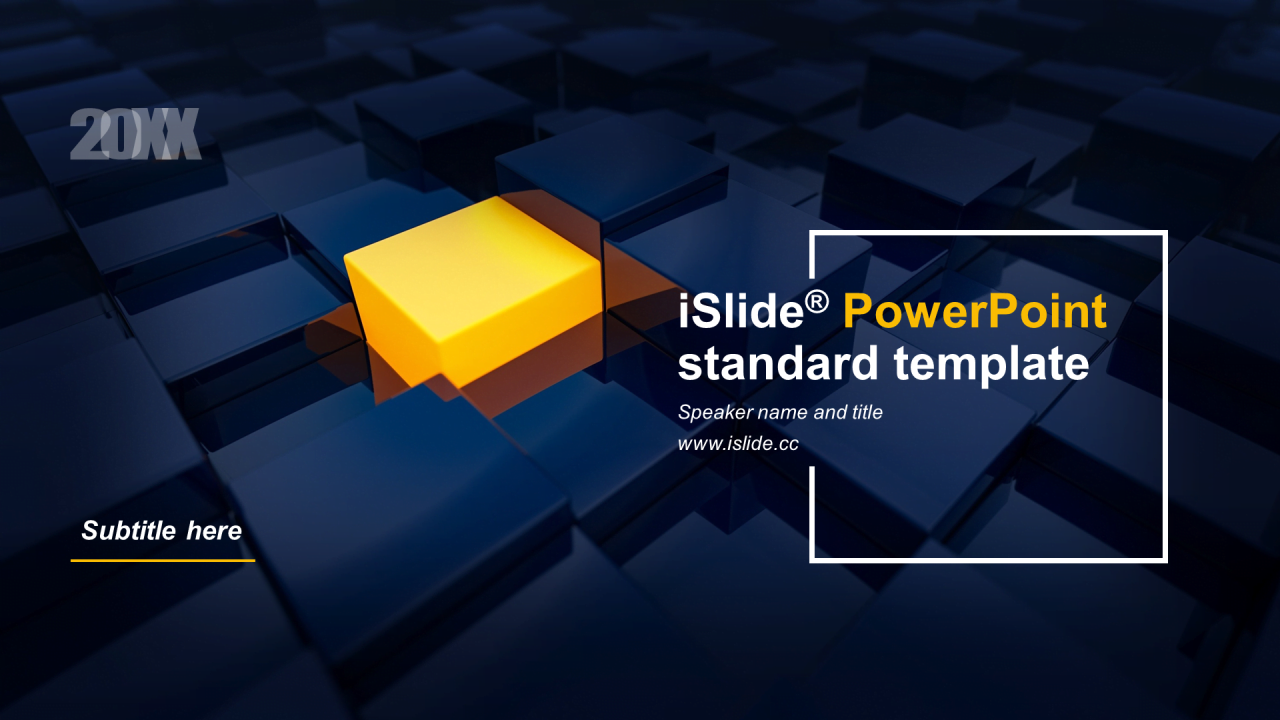 20XX

iSlide® PowerPoint standard template

Speaker name and title

www.islide.cc

Subtitle here